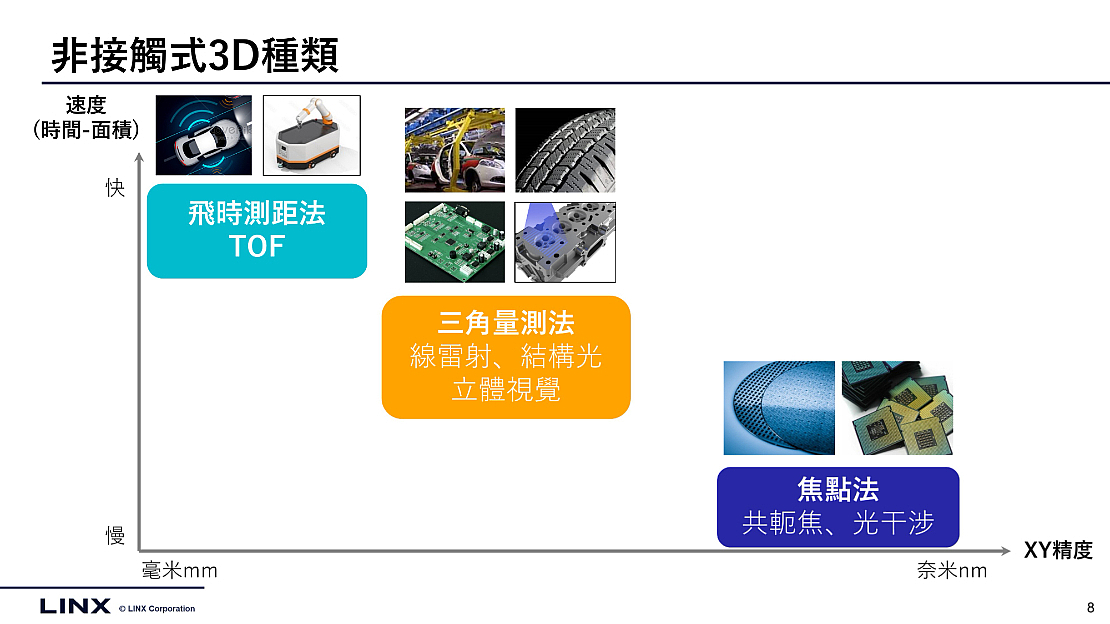 非接觸式3D種類

速度
(時間-面積)

快

慢

飛時測距法
TOF

三角量測法
線雷射、結構光
立體視覺

焦點法
共軛焦、光干涉

毫米mm

奈米nm

XY精度

LINX © LINX Corporation

8